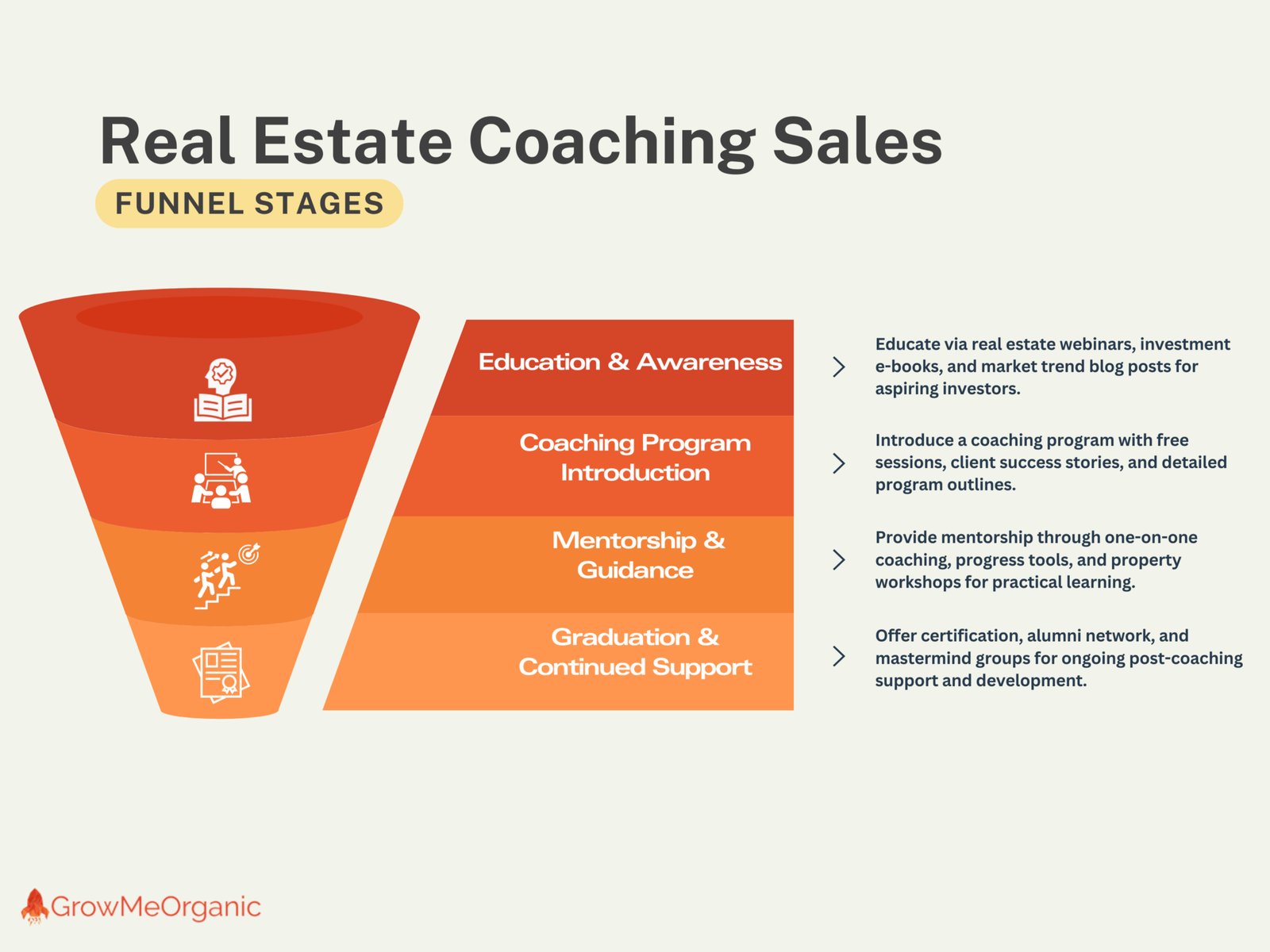 Real Estate Coaching Sales

FUNNEL STAGES

Education & Awareness

Educate via real estate webinars, investment e-books, and market trend blog posts for aspiring investors.

Coaching Program Introduction

Introduce a coaching program with free sessions, client success stories, and detailed program outlines.

Mentorship & Guidance

Provide mentorship through one-on-one coaching, progress tools, and property workshops for practical learning.

Graduation & Continued Support

Offer certification, alumni network, and mastermind groups for ongoing post-coaching support and development.

GrowMeOrganic